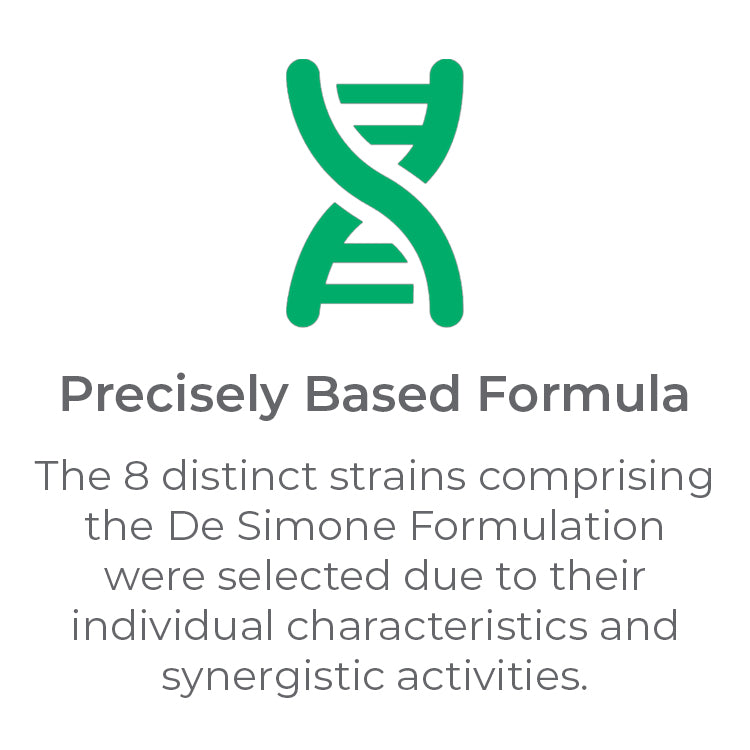 Precisely Based Formula

The 8 distinct strains comprising the De Simone Formulation were selected due to their individual characteristics and synergistic activities.